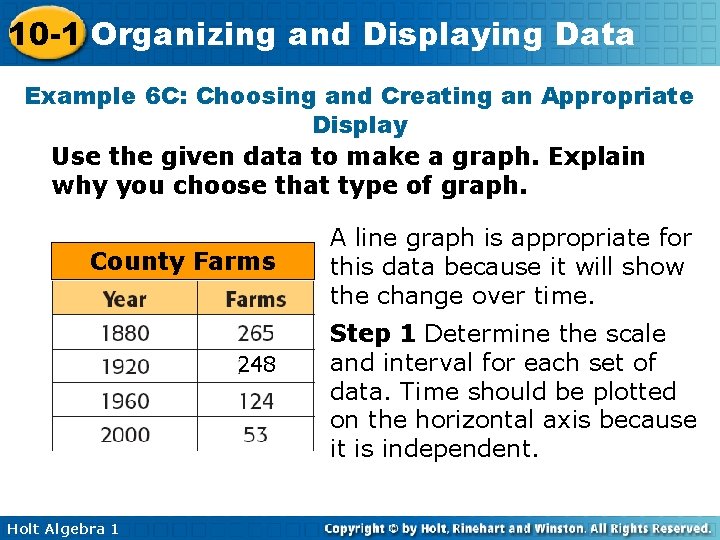 10-1 Organizing and Displaying Data

Example 6C: Choosing and Creating an Appropriate Display

Use the given data to make a graph. Explain why you choose that type of graph.

County Farms

| Year | Farms |
|---|---|
| 1880 | 265 |
| 1920 | 248 |
| 1960 | 124 |
| 2000 | 53 |

A line graph is appropriate for this data because it will show the change over time.

Step 1 Determine the scale and interval for each set of data. Time should be plotted on the horizontal axis because it is independent.

Holt Algebra 1

Copyright © by Holt, Rinehart and Winston. All Rights Reserved.